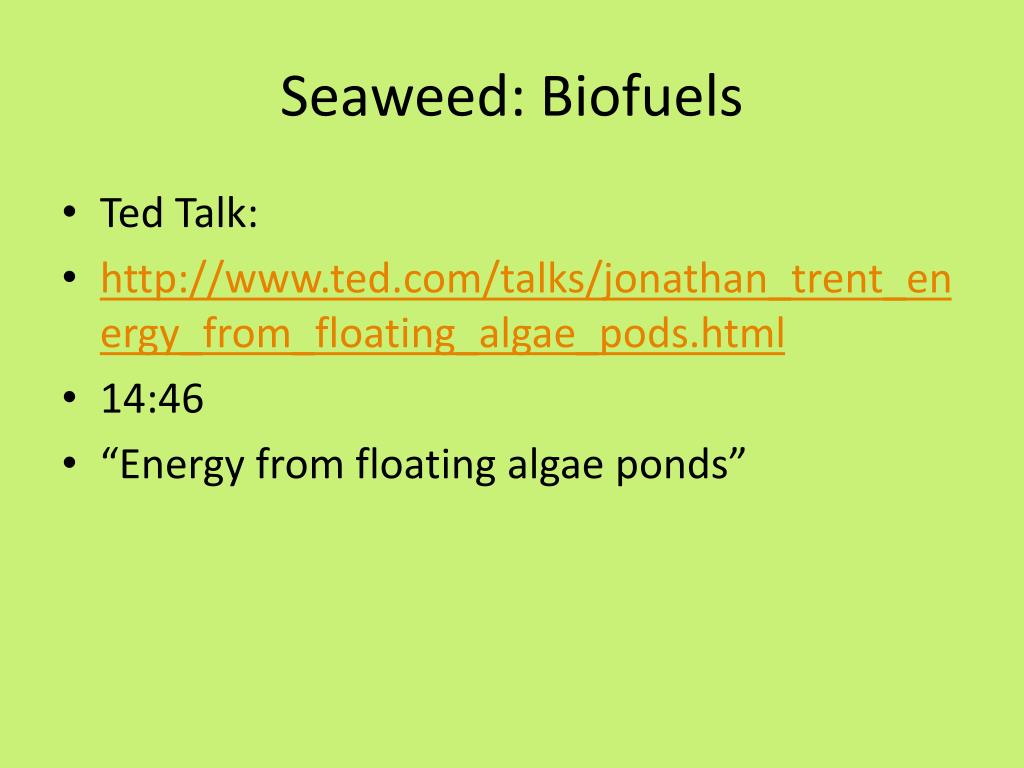 Seaweed: Biofuels

• Ted Talk:
• http://www.ted.com/talks/jonathan_trent_energy_from_floating_algae_pods.html
• 14:46
• “Energy from floating algae ponds”